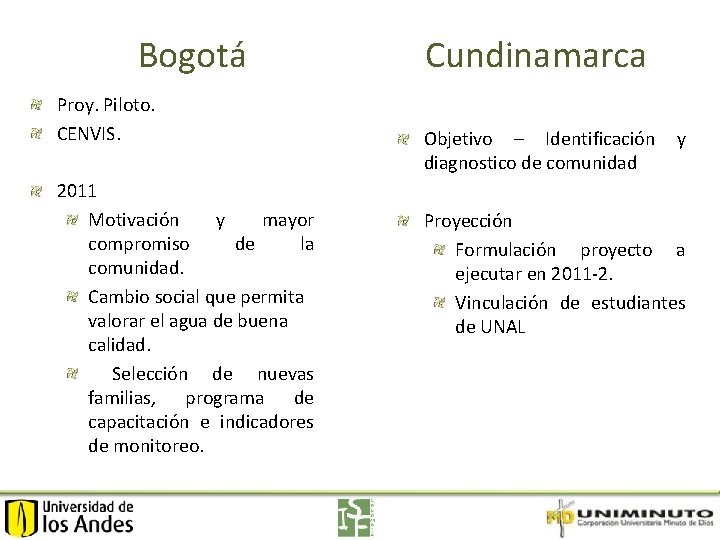 Bogotá

Proy. Piloto.

CENVIS.

2011

Motivación y mayor compromiso de la comunidad.

Cambio social que permita valorar el agua de buena calidad.

Selección de nuevas familias, programa de capacitación e indicadores de monitoreo.

Cundinamarca

Objetivo – Identificación y diagnostico de comunidad

Proyección

Formulación proyecto a ejecutar en 2011-2.

Vinculación de estudiantes de UNAL

Universidad de los Andes

ISF

UNIMINUTO
Corporación Universitaria Minuto de Dios